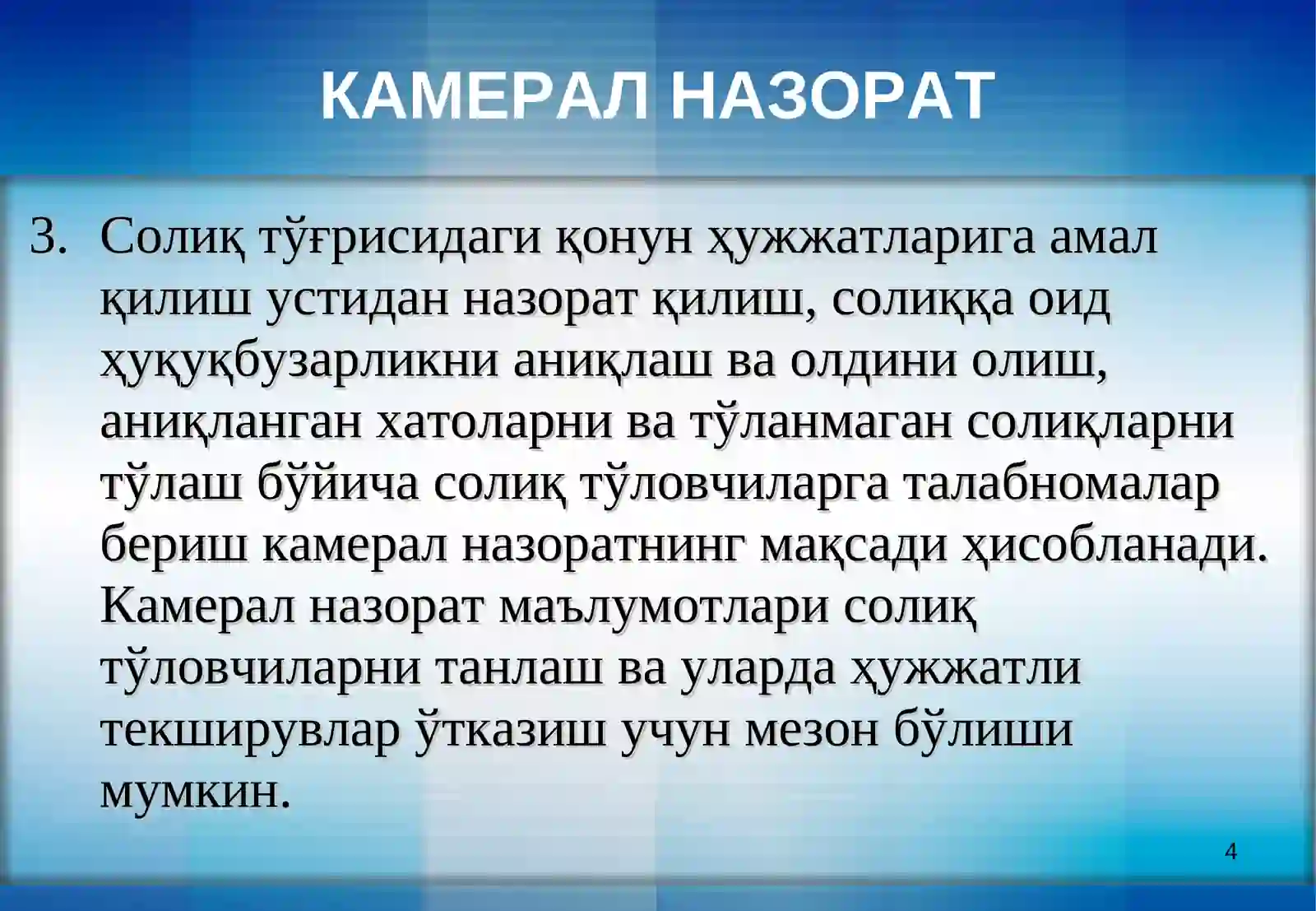 КАМЕРАЛ НАЗОРАТ

3. Солиқ тўғрисидаги қонун ҳужжатларига амал қилиш устидан назорат қилиш, солиққа оид ҳуқуқбузарликни аниқлаш ва олдини олиш, аниқланган хатоларни ва тўланмаган солиқларни тўлаш бўйича солиқ тўловчиларга талабномалар бериш камерал назоратнинг мақсади ҳисобланади. Камерал назорат маълумотлари солиқ тўловчиларни танлаш ва уларда ҳужжатли текширувлар ўтказиш учун мезон бўлиши мумкин.

4